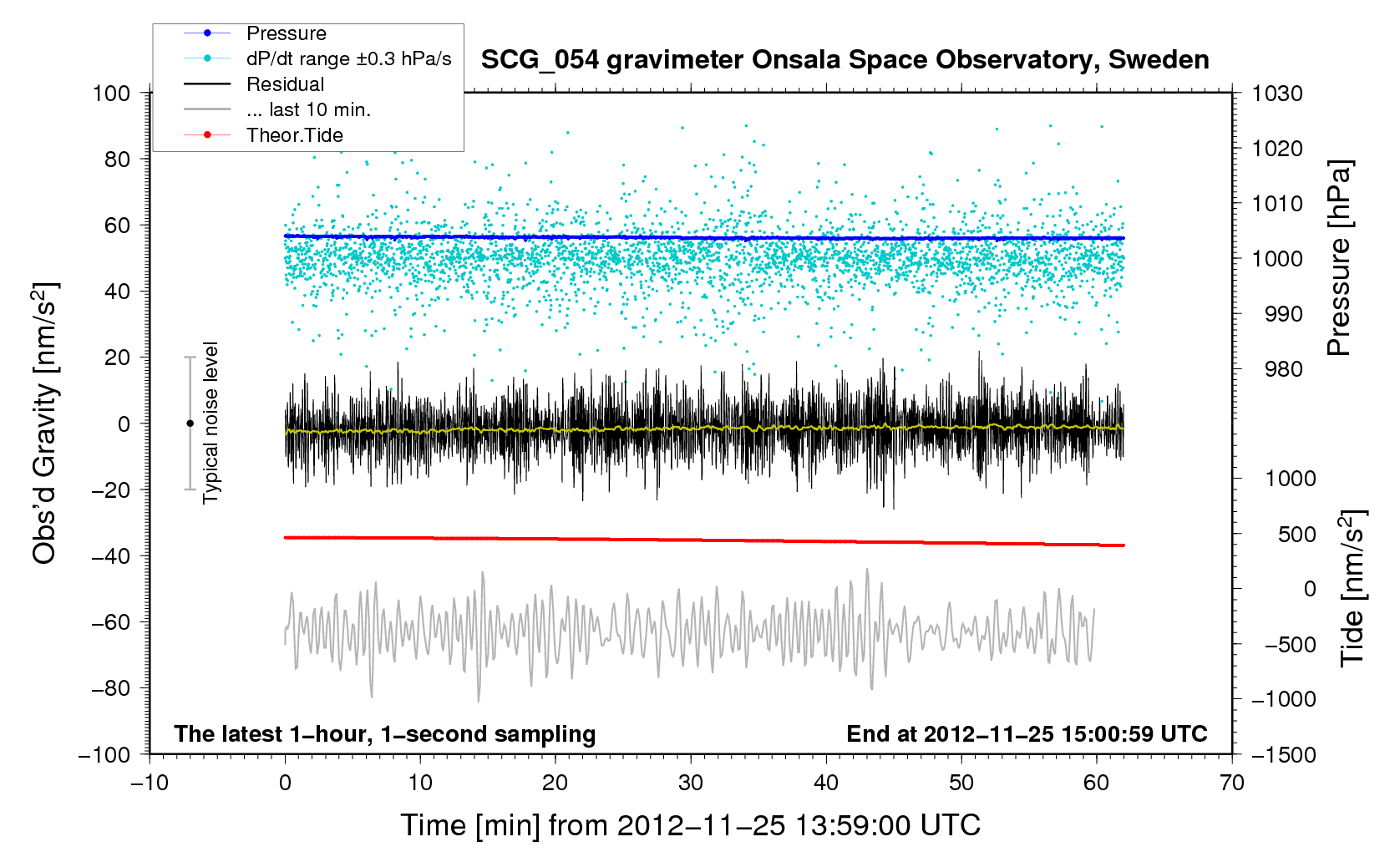 Pressure
dP/dt range ±0.3 hPa/s
Residual
... last 10 min.
Theor.Tide

SCG_054 gravimeter Onsala Space Observatory, Sweden

100
80
60
40
20
0
−20
−40
−60
−80
−100

Obs'd Gravity [nm/s$^2$]

Typical noise level

1030
1020
1010
1000
990
980

Pressure [hPa]

1000
500
0
−500
−1000
−1500

Tide [nm/s$^2$]

The latest 1−hour, 1−second sampling
End at 2012−11−25 15:00:59 UTC

−10
0
10
20
30
40
50
60
70

Time [min] from 2012−11−25 13:59:00 UTC